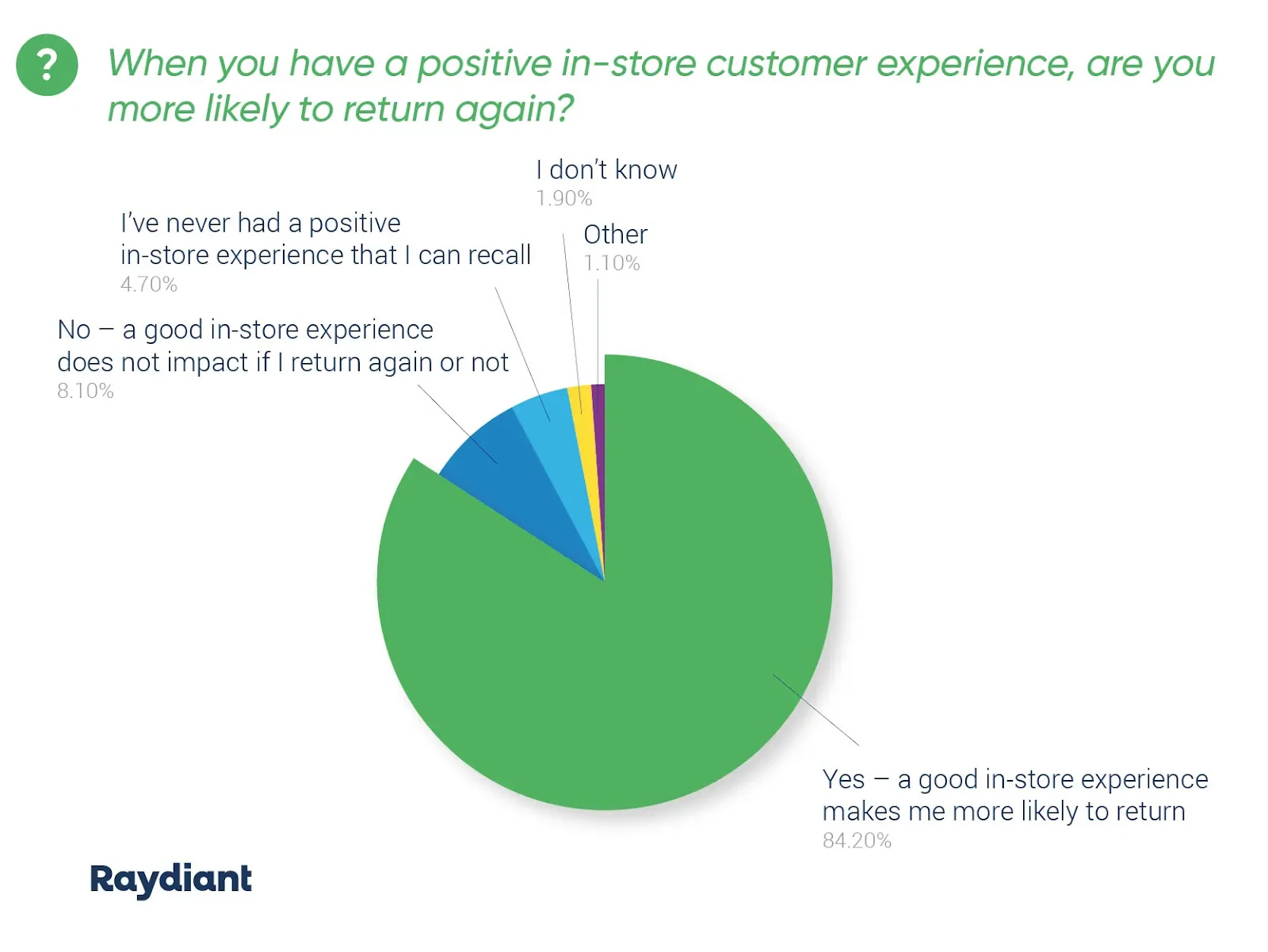 ?

When you have a positive in-store customer experience, are you more likely to return again?

I don't know
1.90%

I've never had a positive in-store experience that I can recall
4.70%

Other
1.10%

No – a good in-store experience does not impact if I return again or not
8.10%

Yes – a good in-store experience makes me more likely to return
84.20%

Raydiant